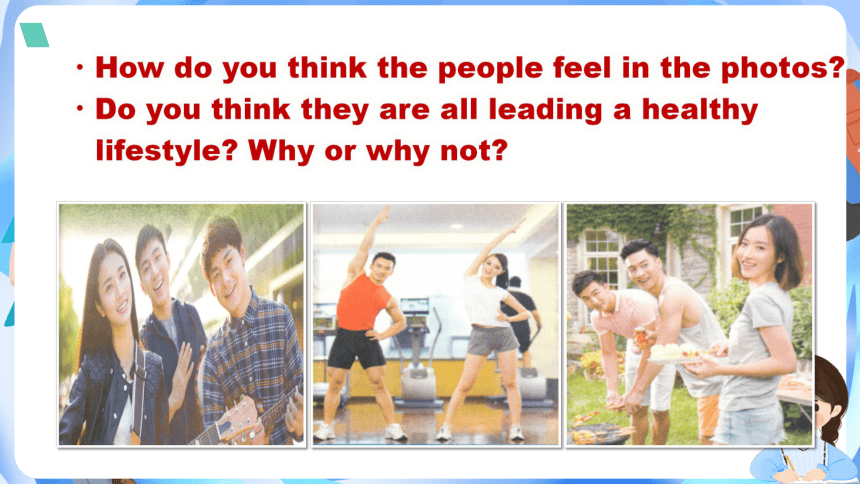 · How do you think the people feel in the photos?
· Do you think they are all leading a healthy lifestyle? Why or why not?